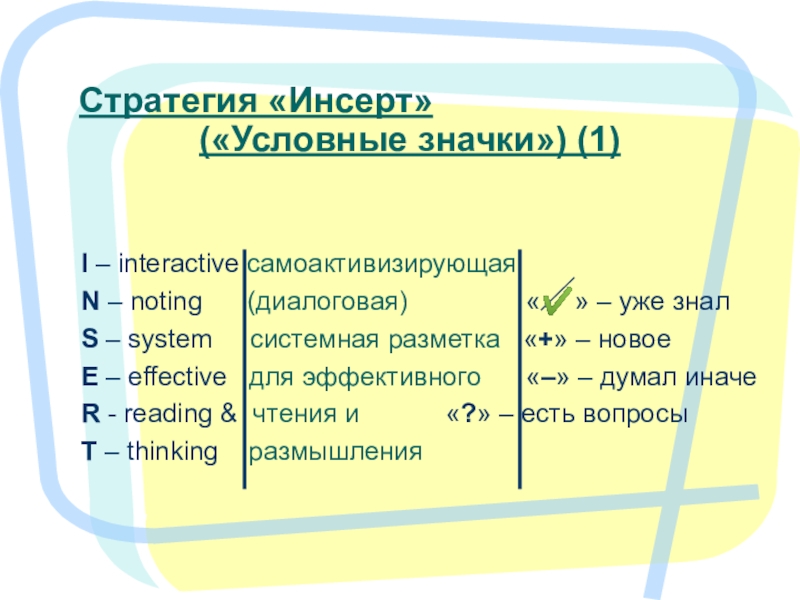 Стратегия «Инсерт»
(«Условные значки») (1)

I – interactive самоактивизирующая
N – noting (диалоговая) «✓» – уже знал
S – system системная разметка «+» – новое
E – effective для эффективного «–» – думал иначе
R - reading & чтения и «?» – есть вопросы
T – thinking размышления